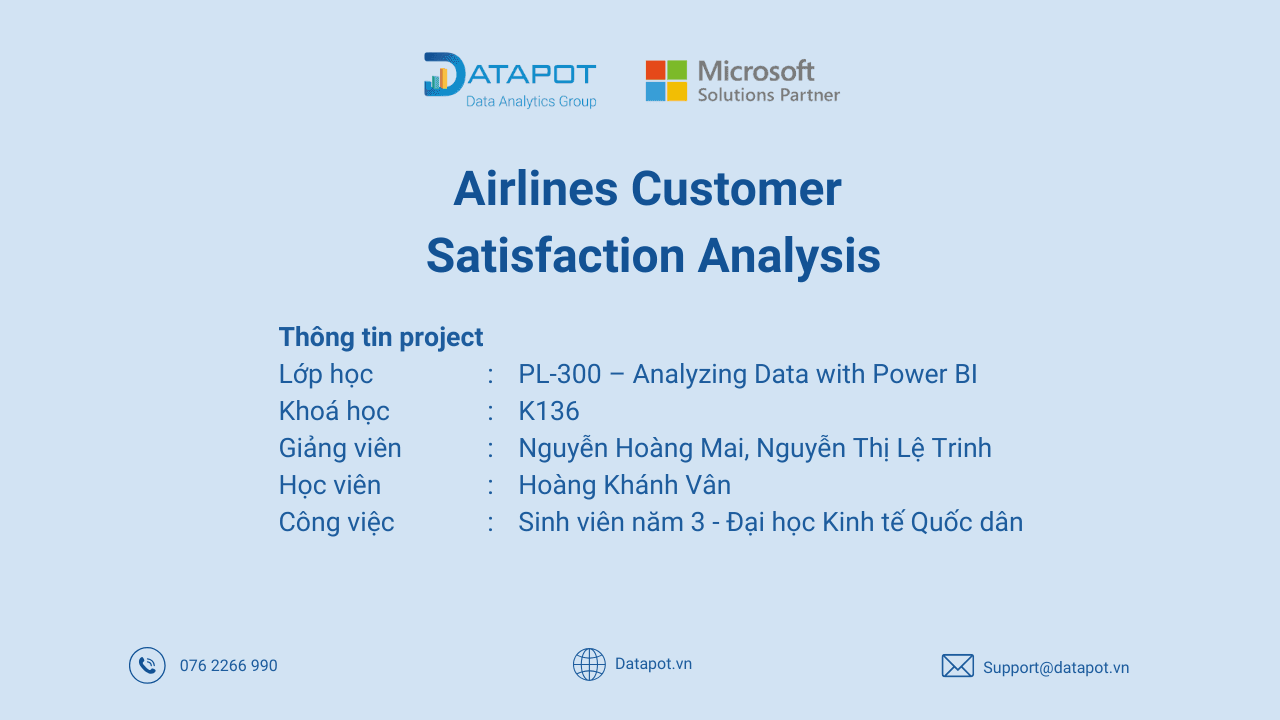 DATAPOT
Data Analytics Group

Microsoft
Solutions Partner

Airlines Customer Satisfaction Analysis

Thông tin project
Lớp học : PL-300 – Analyzing Data with Power BI
Khoá học : K136
Giảng viên : Nguyễn Hoàng Mai, Nguyễn Thị Lệ Trinh
Học viên : Hoàng Khánh Vân
Công việc : Sinh viên năm 3 - Đại học Kinh tế Quốc dân

076 2266 990

Datapot.vn

Support@datapot.vn